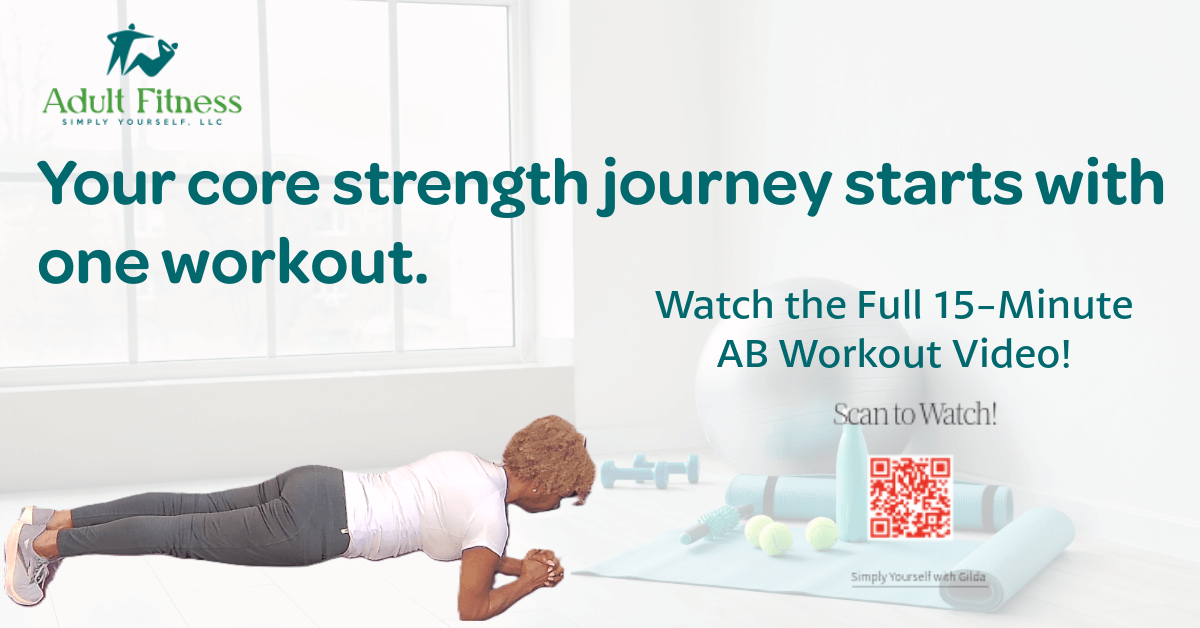 Adult Fitness
SIMPLY YOURSELF, LLC

Your core strength journey starts with one workout.

Watch the Full 15-Minute AB Workout Video!

Scan to Watch!

Simply Yourself with Gilda